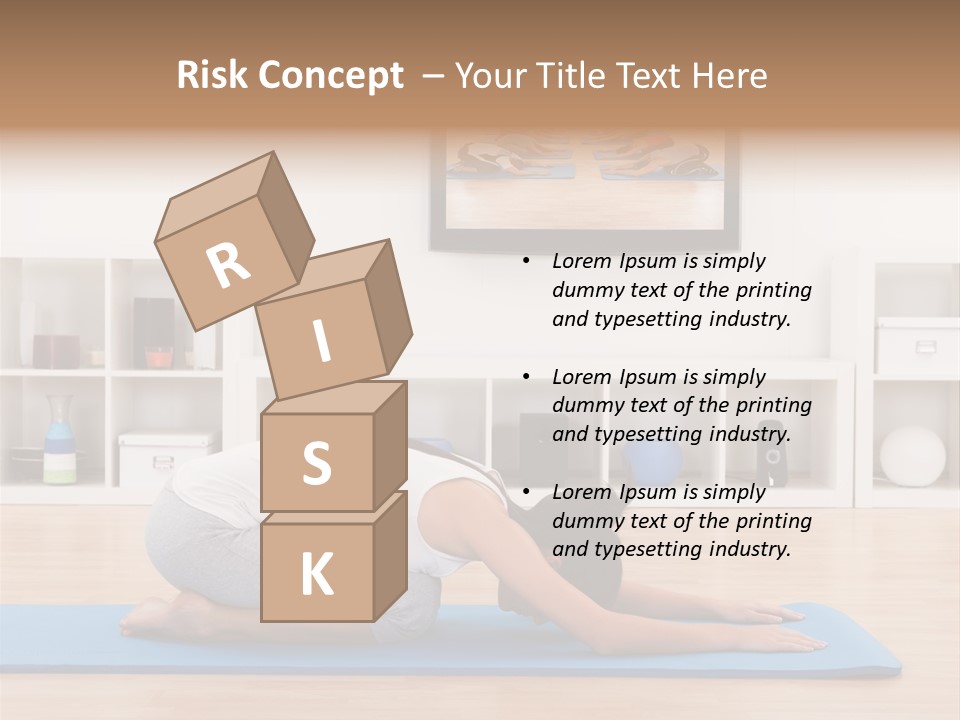 Risk Concept – Your Title Text Here

R
I
S
K

• Lorem Ipsum is simply dummy text of the printing and typesetting industry.

• Lorem Ipsum is simply dummy text of the printing and typesetting industry.

• Lorem Ipsum is simply dummy text of the printing and typesetting industry.